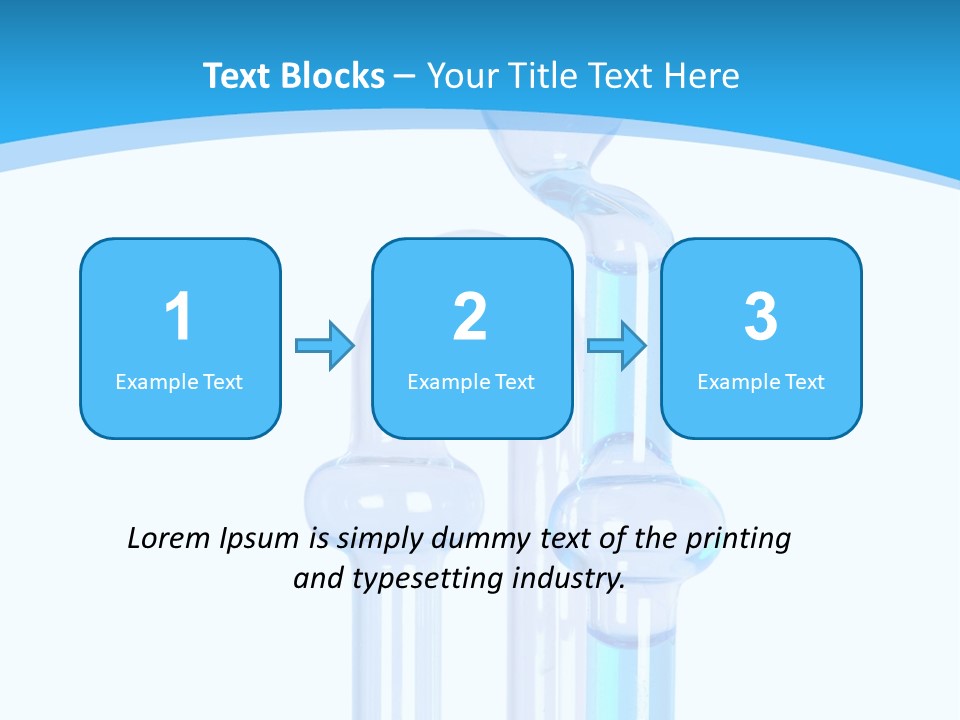 Text Blocks – Your Title Text Here

1
Example Text

2
Example Text

3
Example Text

Lorem Ipsum is simply dummy text of the printing and typesetting industry.